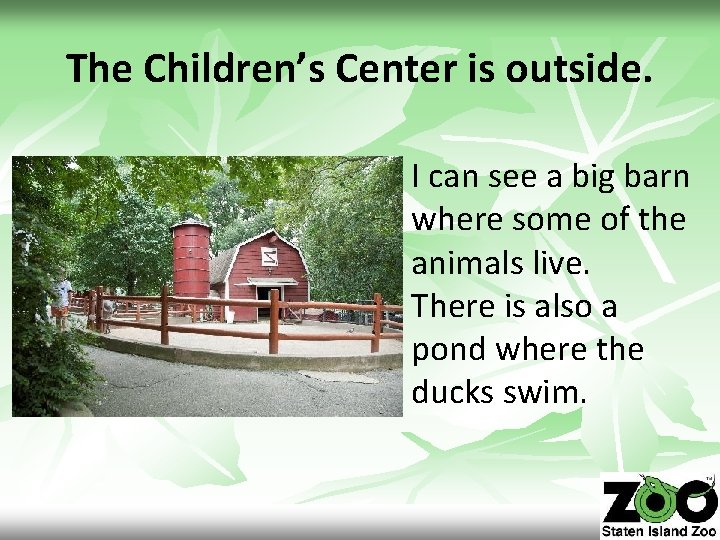 The Children's Center is outside.

I can see a big barn where some of the animals live. There is also a pond where the ducks swim.

ZOO
Staten Island Zoo